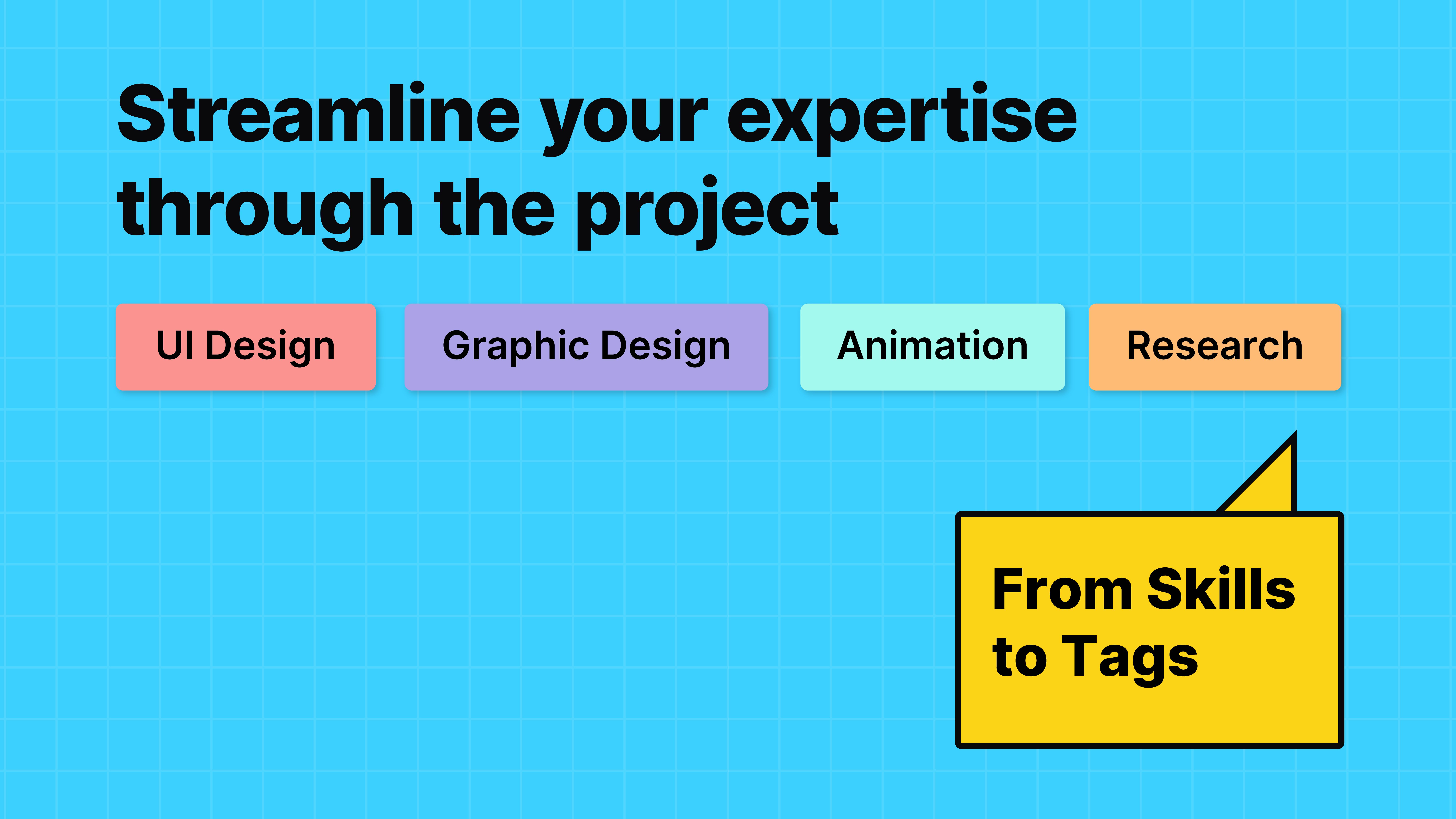 Streamline your expertise through the project

UI Design

Graphic Design

Animation

Research

From Skills to Tags